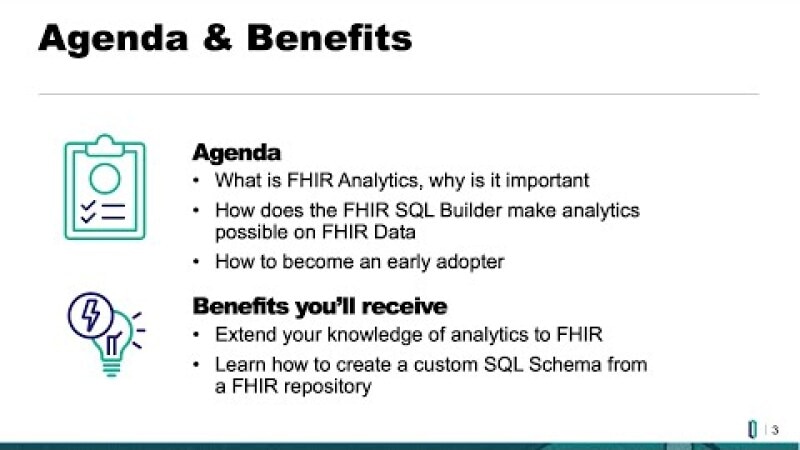 Agenda & Benefits

Agenda
• What is FHIR Analytics, why is it important
• How does the FHIR SQL Builder make analytics possible on FHIR Data
• How to become an early adopter

Benefits you'll receive
• Extend your knowledge of analytics to FHIR
• Learn how to create a custom SQL Schema from a FHIR repository

3